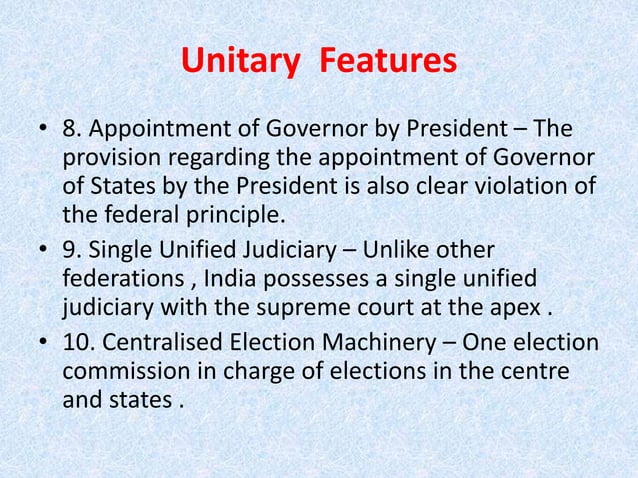 Unitary Features

• 8. Appointment of Governor by President – The provision regarding the appointment of Governor of States by the President is also clear violation of the federal principle.

• 9. Single Unified Judiciary – Unlike other federations , India possesses a single unified judiciary with the supreme court at the apex .

• 10. Centralised Election Machinery – One election commission in charge of elections in the centre and states .